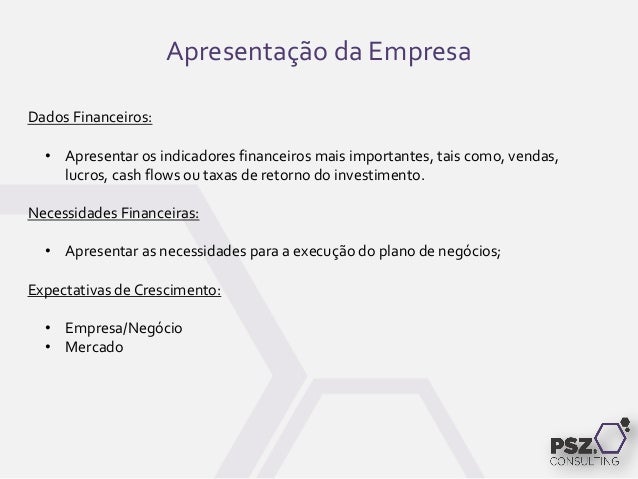 Apresentação da Empresa

Dados Financeiros:

• Apresentar os indicadores financeiros mais importantes, tais como, vendas, lucros, cash flows ou taxas de retorno do investimento.

Necessidades Financeiras:

• Apresentar as necessidades para a execução do plano de negócios;

Expectativas de Crescimento:

• Empresa/Negócio
• Mercado

PSZ.
CONSULTING